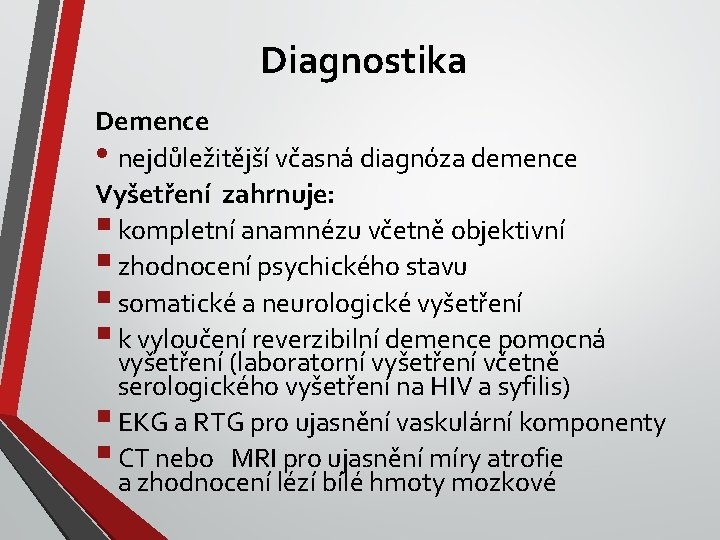 Diagnostika

Demence

• nejdůležitější včasná diagnóza demence

Vyšetření zahrnuje:

▪ kompletní anamnézu včetně objektivní

▪ zhodnocení psychického stavu

▪ somatické a neurologické vyšetření

▪ k vyloučení reverzibilní demence pomocná vyšetření (laboratorní vyšetření včetně serologického vyšetření na HIV a syfilis)

▪ EKG a RTG pro ujasnění vaskulární komponenty

▪ CT nebo MRI pro ujasnění míry atrofie a zhodnocení lézí bílé hmoty mozkové